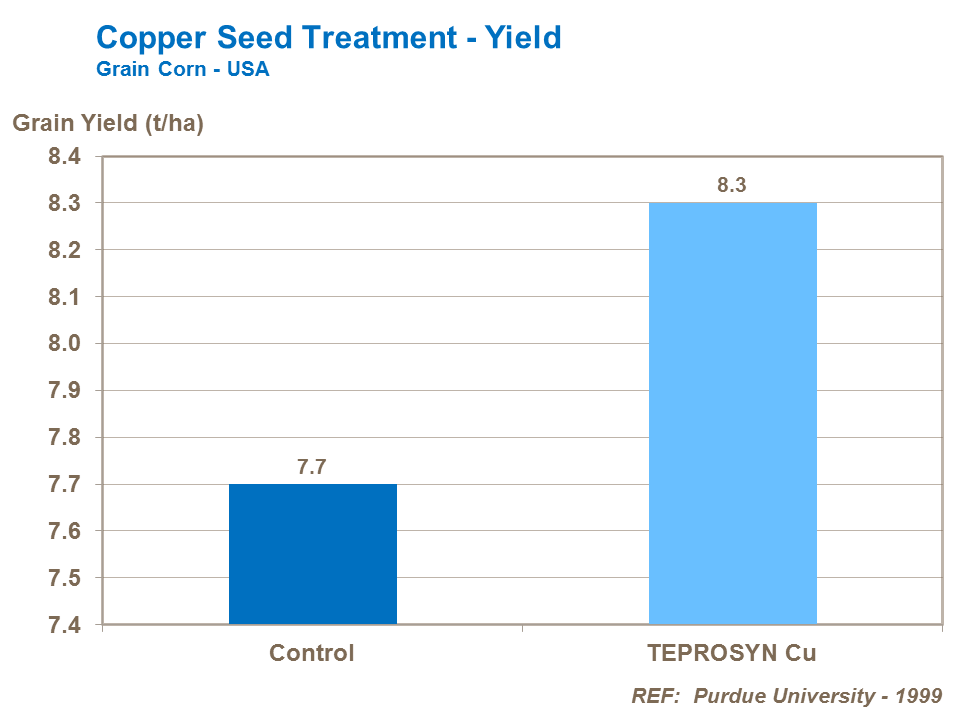 Copper Seed Treatment - Yield
Grain Corn - USA

Grain Yield (t/ha)

8.4
8.3
8.2
8.1
8.0
7.9
7.8
7.7
7.6
7.5
7.4

7.7
8.3

Control
TEPROSYN Cu

REF: Purdue University - 1999